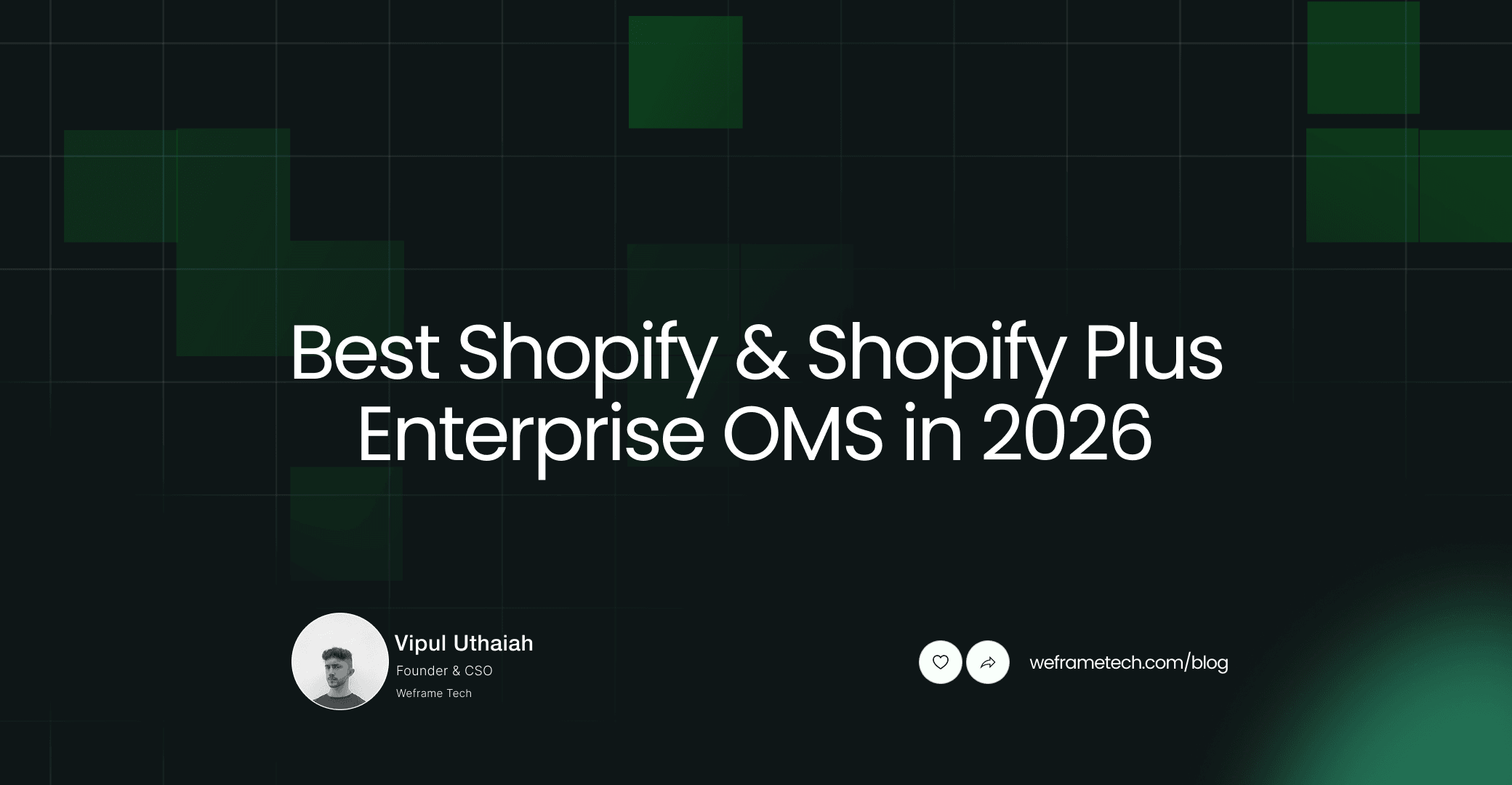 Best Shopify & Shopify Plus Enterprise OMS in 2026

Vipul Uthaiah
Founder & CSO
Weframe Tech

weframetech.com/blog